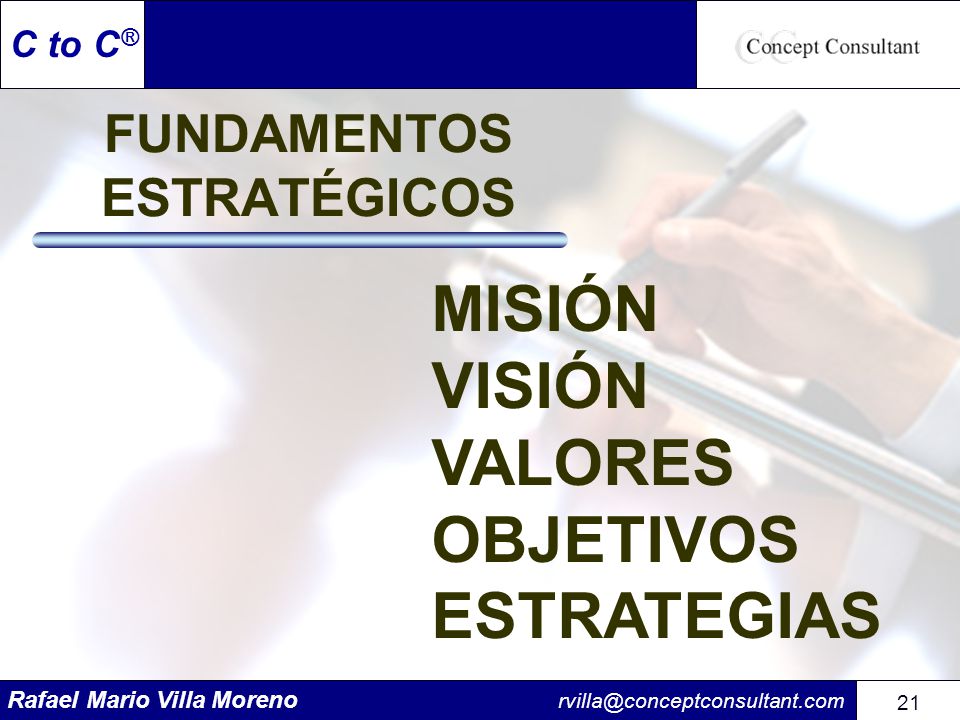 C to C®

Concept Consultant

FUNDAMENTOS ESTRATÉGICOS

MISIÓN
VISIÓN
VALORES
OBJETIVOS
ESTRATEGIAS

Rafael Mario Villa Moreno

rvilla@conceptconsultant.com

21